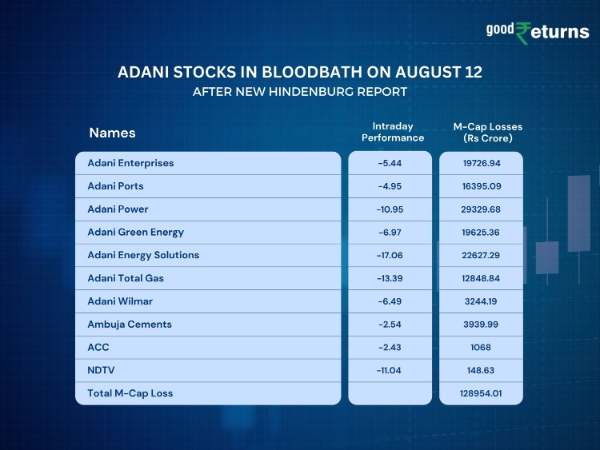 good₹eturns

ADANI STOCKS IN BLOODBATH ON AUGUST 12
AFTER NEW HINDENBURG REPORT

| Names | Intraday Performance | M-Cap Losses (Rs Crore) |
|---|---|---|
| Adani Enterprises | -5.44 | 19726.94 |
| Adani Ports | -4.95 | 16395.09 |
| Adani Power | -10.95 | 29329.68 |
| Adani Green Energy | -6.97 | 19625.36 |
| Adani Energy Solutions | -17.06 | 22627.29 |
| Adani Total Gas | -13.39 | 12848.84 |
| Adani Wilmar | -6.49 | 3244.19 |
| Ambuja Cements | -2.54 | 3939.99 |
| ACC | -2.43 | 1068 |
| NDTV | -11.04 | 148.63 |
| Total M-Cap Loss | | 128954.01 |